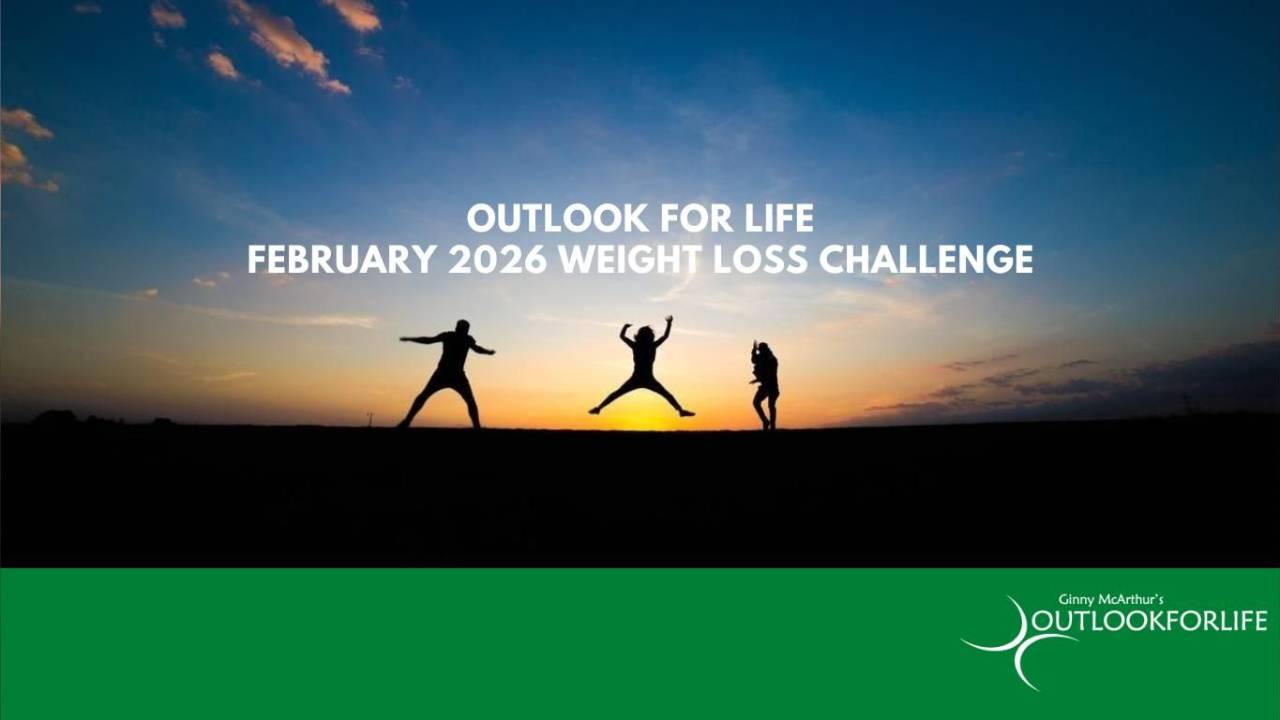 OUTLOOK FOR LIFE
FEBRUARY 2026 WEIGHT LOSS CHALLENGE

Ginny McArthur's
OUTLOOKFORLIFE